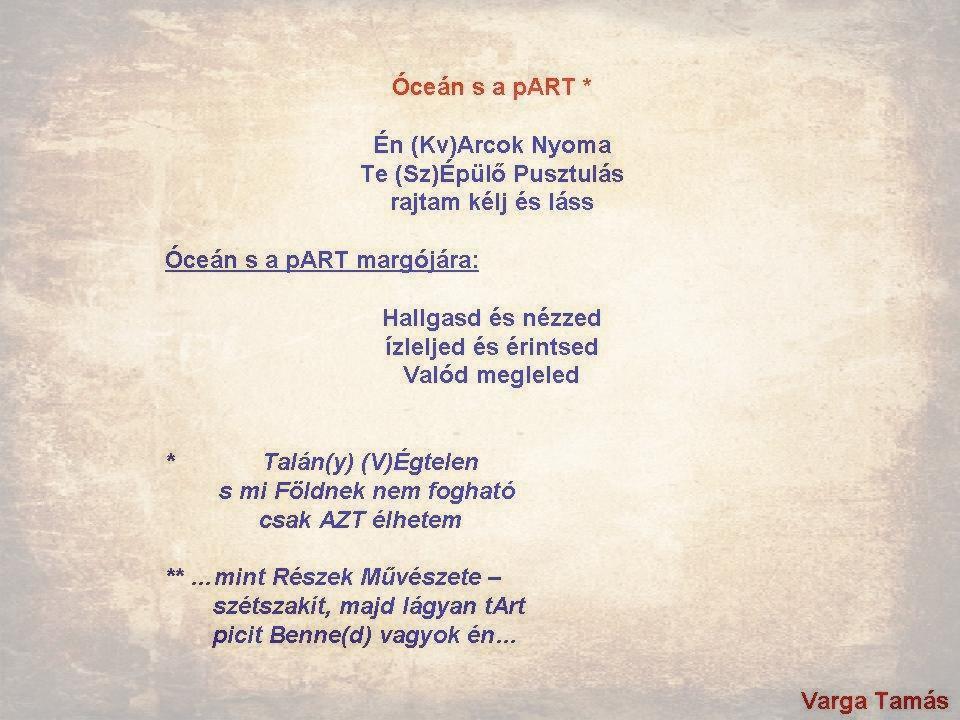 Óceán s a pART *

Én (Kv)Arcok Nyoma
Te (Sz)Épülő Pusztulás
rajtam kélj és láss

Óceán s a pART margójára:

Hallgasd és nézzed
ízleljed és érintsed
Valód megleled

* Talán(y) (V)Égtelen
s mi Földnek nem fogható
csak AZT élhetem

** ...mint Részek Művészete –
szétszakít, majd lágyan tArt
picit Benne(d) vagyok én...

Varga Tamás